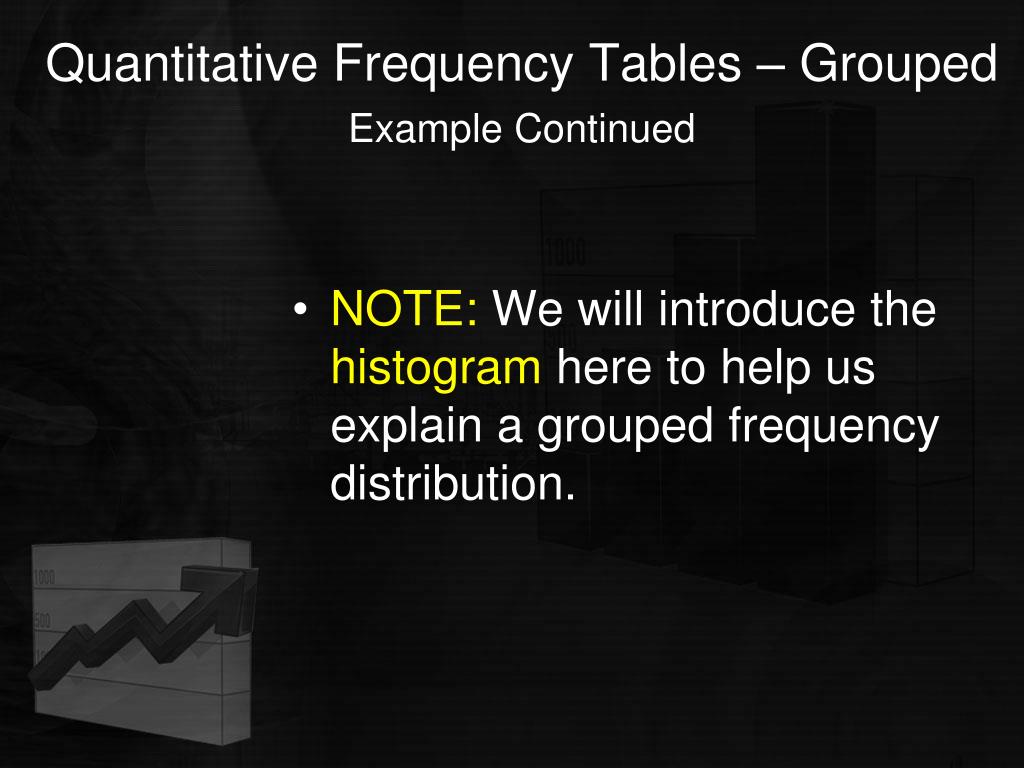 Quantitative Frequency Tables – Grouped

Example Continued

1000

• NOTE: We will introduce the histogram here to help us explain a grouped frequency distribution.

1000

500